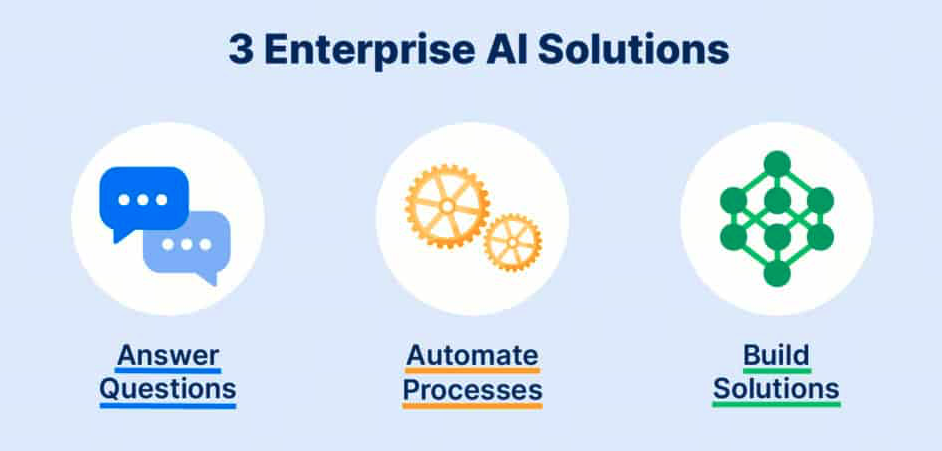 3 Enterprise AI Solutions

Answer Questions

Automate Processes

Build Solutions